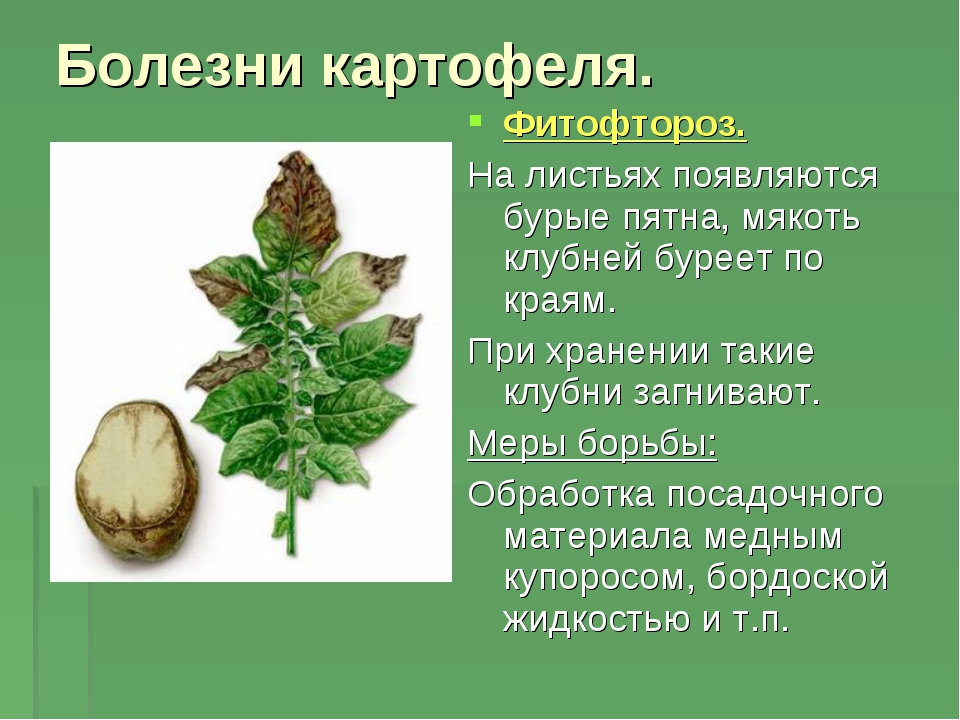 Болезни картофеля.

Фитофтороз.

На листьях появляются бурые пятна, мякоть клубней буреет по краям.

При хранении такие клубни загнивают.

Меры борьбы:

Обработка посадочного материала медным купоросом, бордоской жидкостью и т.п.